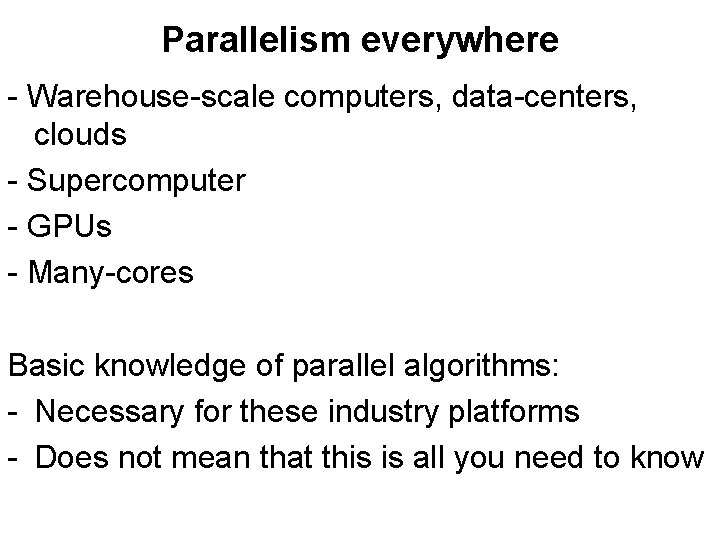 Parallelism everywhere

- Warehouse-scale computers, data-centers, clouds

- Supercomputer

- GPUs

- Many-cores

Basic knowledge of parallel algorithms:

- Necessary for these industry platforms

- Does not mean that this is all you need to know